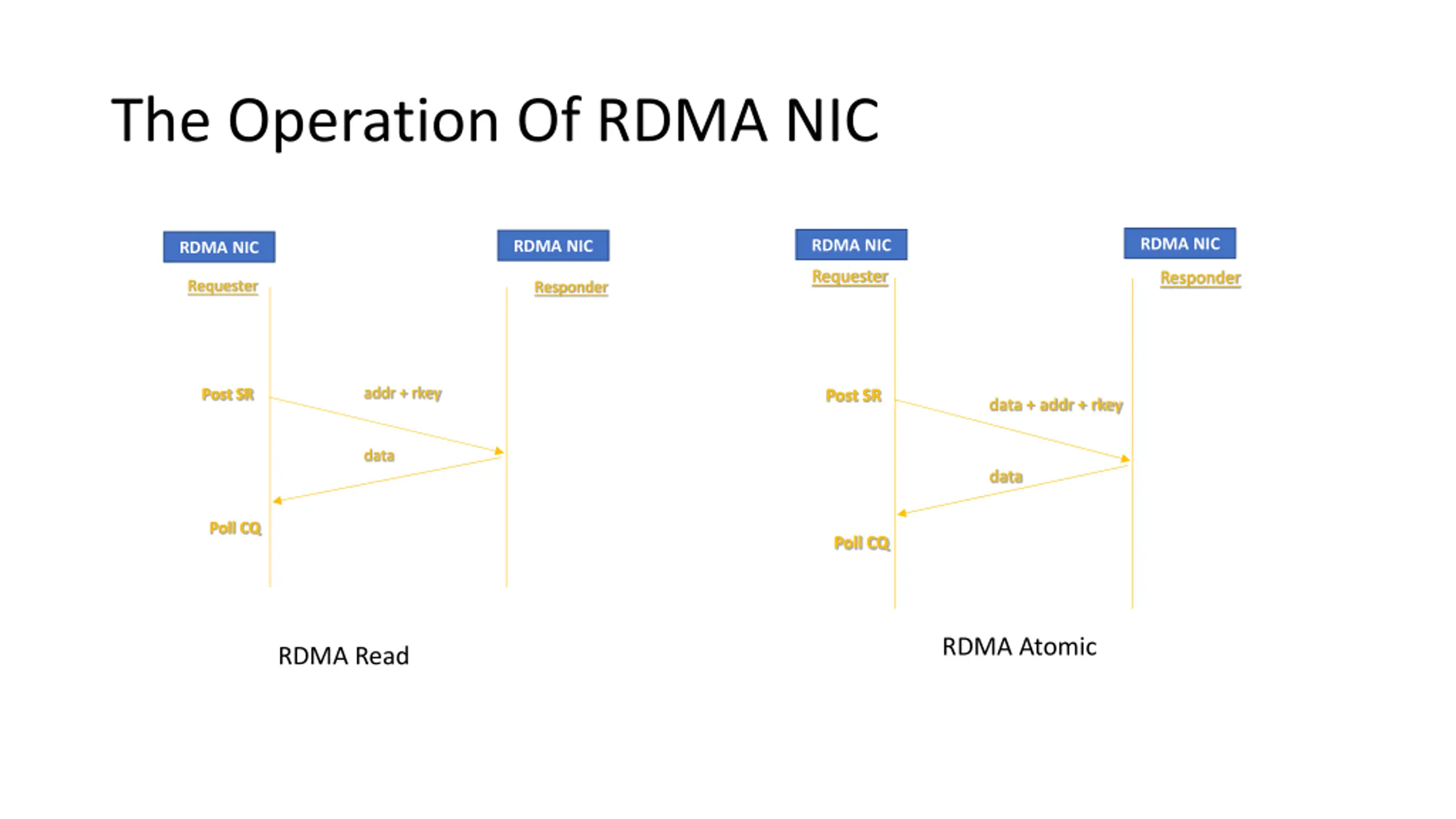 The Operation Of RDMA NIC

RDMA NIC

Requester

RDMA NIC

Responder

Post SR

addr + rkey

data

Poll CQ

RDMA Read

RDMA NIC

Requester

RDMA NIC

Responder

Post SR

data + addr + rkey

data

Poll CQ

RDMA Atomic